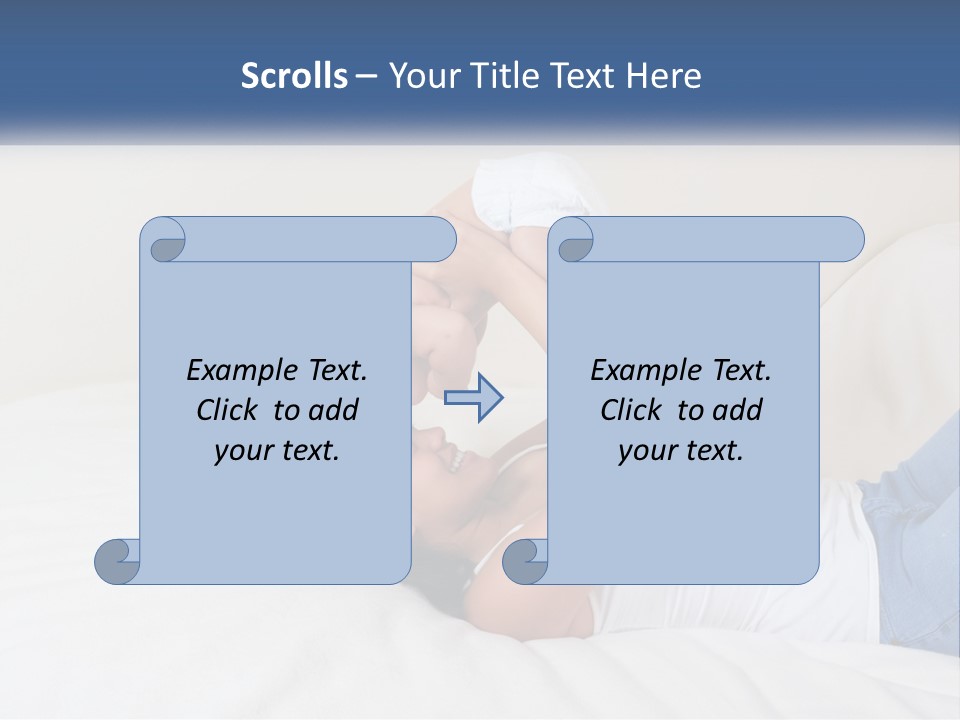 Scrolls – Your Title Text Here

Example Text. Click to add your text.

Example Text. Click to add your text.